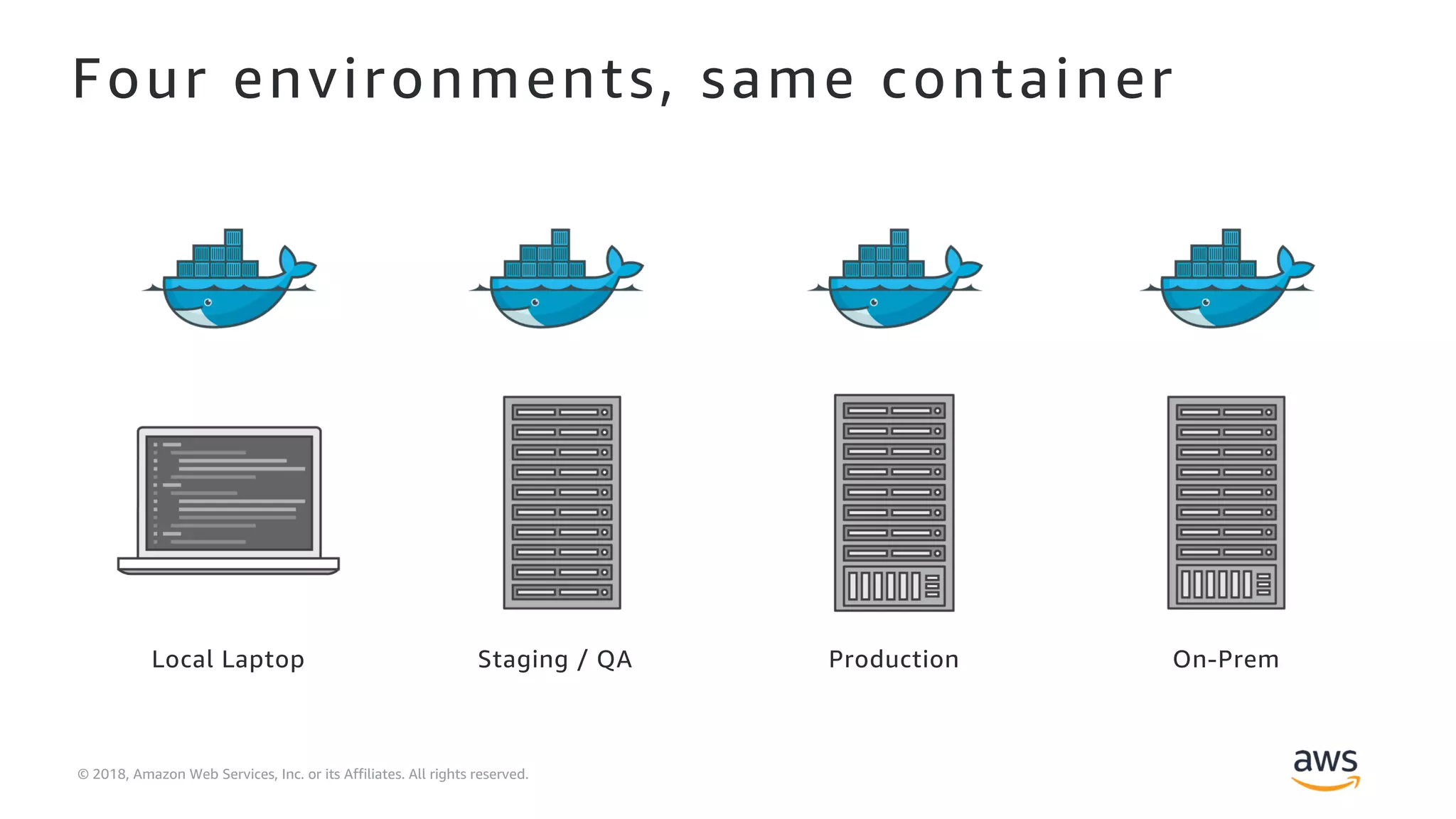 Four environments, same container

Local Laptop

Staging / QA

Production

On-Prem

© 2018, Amazon Web Services, Inc. or its Affiliates. All rights reserved.

aws